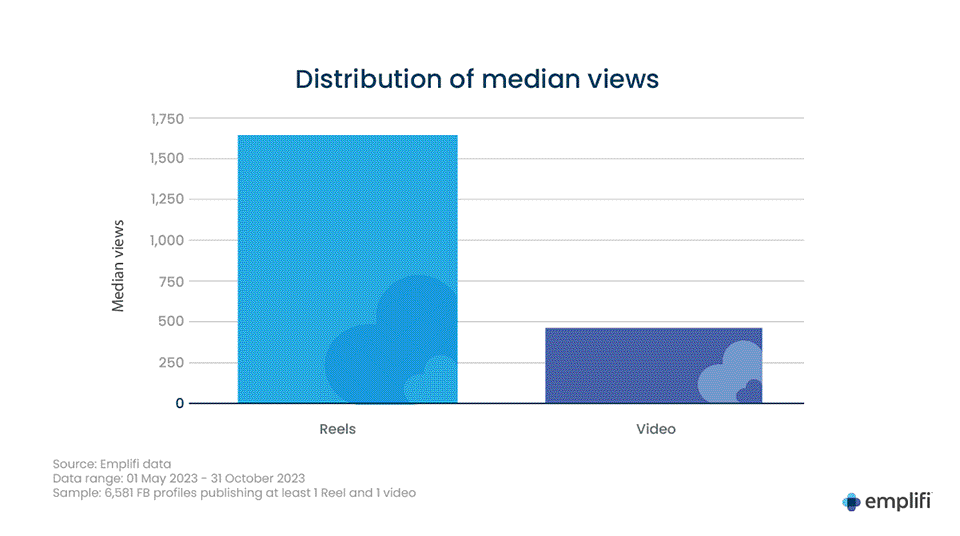 Distribution of median views

Median views

1,750
1,500
1,250
1,000
750
500
250
0

Reels
Video

Source: Emplifi data
Data range: 01 May 2023 - 31 October 2023
Sample: 6,581 FB profiles publishing at least 1 Reel and 1 video

emplifi